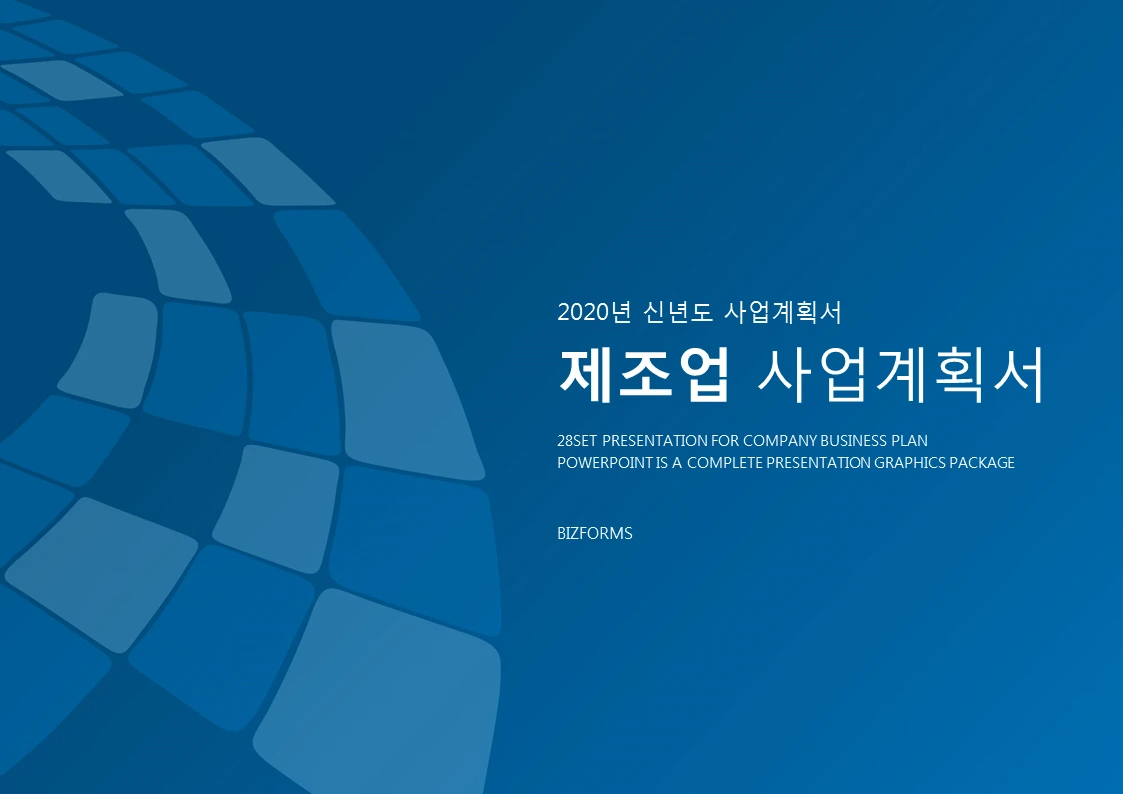 2020년 신년도 사업계획서

제조업 사업계획서

28SET PRESENTATION FOR COMPANY BUSINESS PLAN
POWERPOINT IS A COMPLETE PRESENTATION GRAPHICS PACKAGE

BIZFORMS